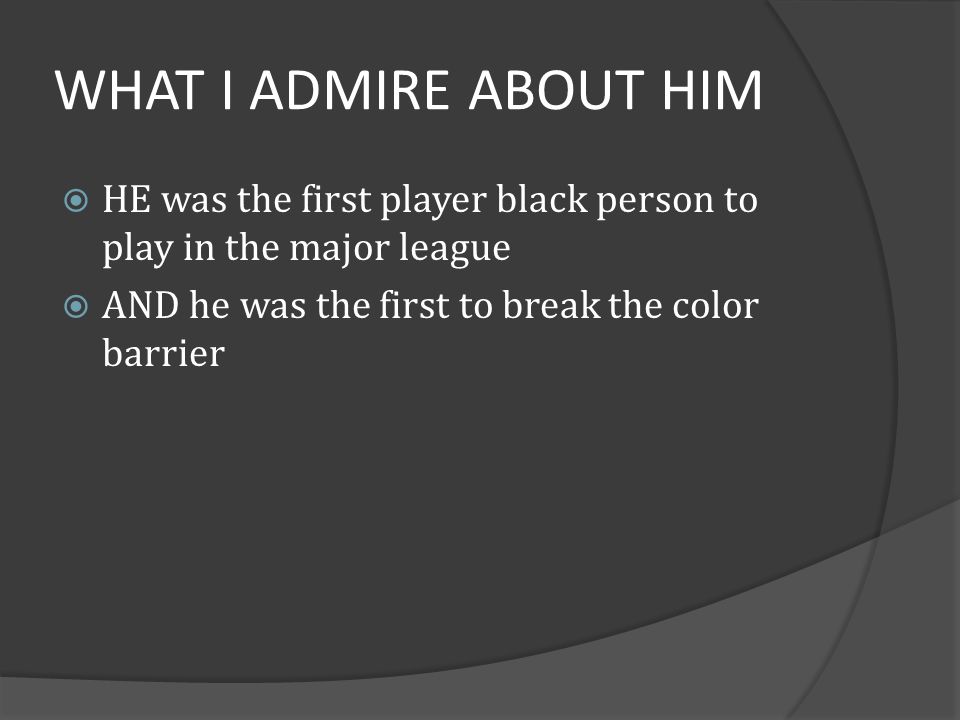 WHAT I ADMIRE ABOUT HIM

HE was the first player black person to play in the major league

AND he was the first to break the color barrier